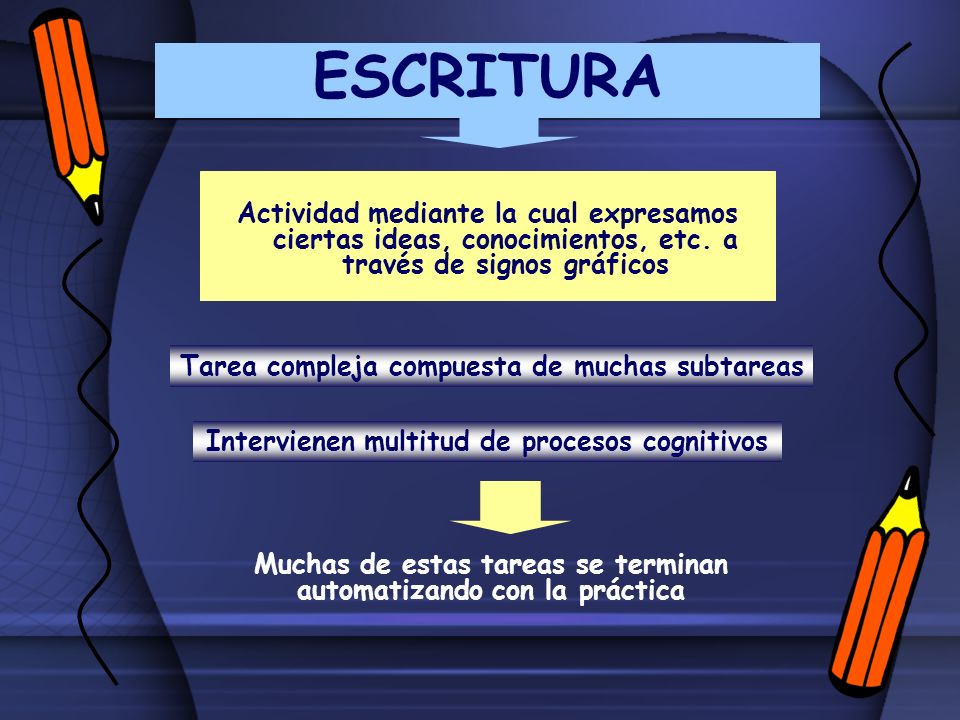 ESCRITURA

Actividad mediante la cual expresamos ciertas ideas, conocimientos, etc. a través de signos gráficos

Tarea compleja compuesta de muchas subtareas

Intervienen multitud de procesos cognitivos

Muchas de estas tareas se terminan automatizando con la práctica